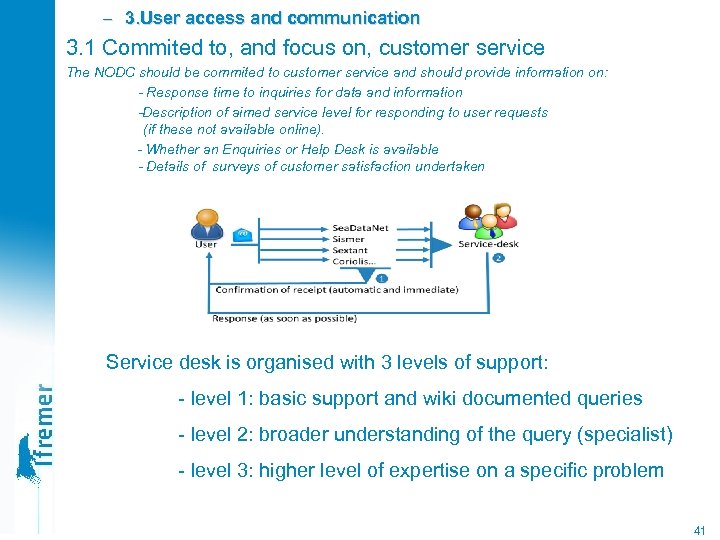 – 3.User access and communication

3.1 Commited to, and focus on, customer service

The NODC should be commited to customer service and should provide information on:

- Response time to inquiries for data and information

-Description of aimed service level for responding to user requests (if these not available online).

- Whether an Enquiries or Help Desk is available

- Details of surveys of customer satisfaction undertaken

User

SeaDataNet
Sismer
Sextant
Coriolis...

Service-desk

2

1

Confirmation of receipt (automatic and immediate)

Response (as soon as possible)

Service desk is organised with 3 levels of support:

- level 1: basic support and wiki documented queries

- level 2: broader understanding of the query (specialist)

- level 3: higher level of expertise on a specific problem

Ifremer

41